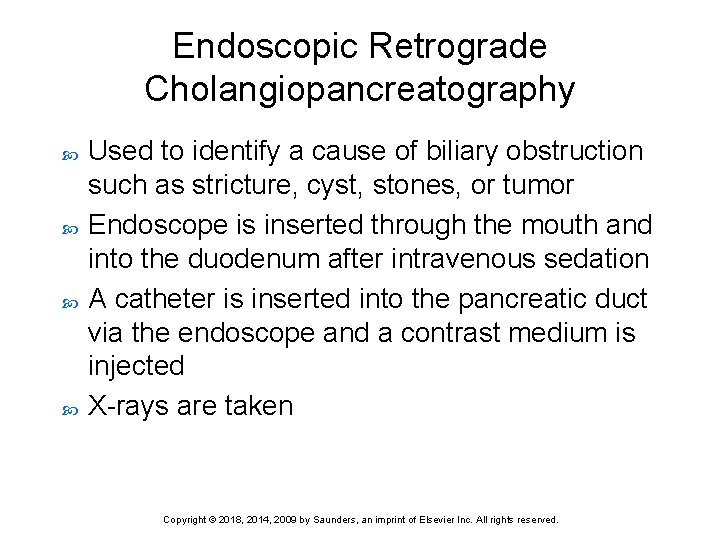 Endoscopic Retrograde Cholangiopancreatography

Used to identify a cause of biliary obstruction such as stricture, cyst, stones, or tumor

Endoscope is inserted through the mouth and into the duodenum after intravenous sedation

A catheter is inserted into the pancreatic duct via the endoscope and a contrast medium is injected

X-rays are taken

Copyright © 2018, 2014, 2009 by Saunders, an imprint of Elsevier Inc. All rights reserved.